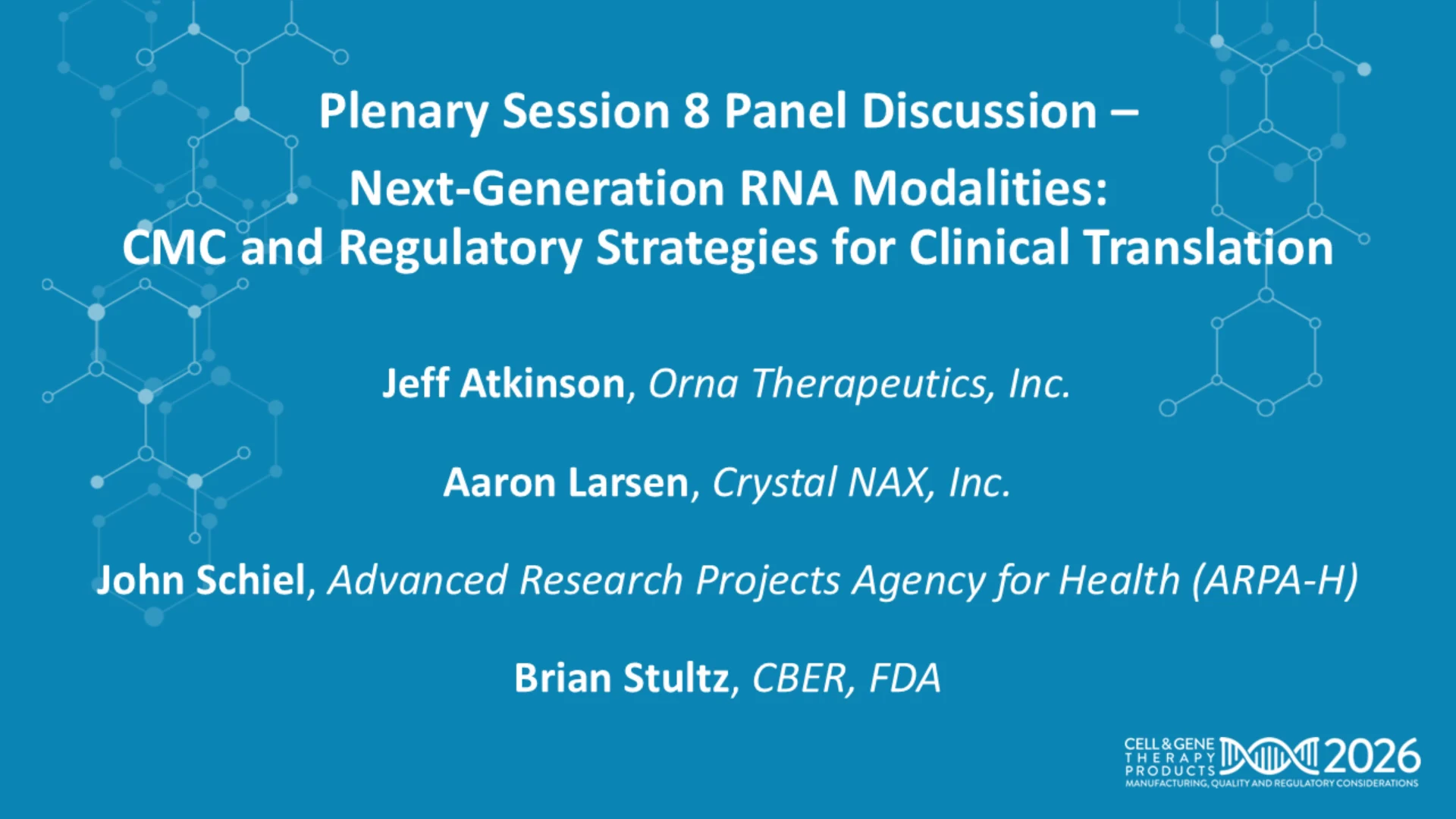 Plenary Session 8 Panel Discussion –

Next-Generation RNA Modalities: CMC and Regulatory Strategies for Clinical Translation

Jeff Atkinson, Orna Therapeutics, Inc.

Aaron Larsen, Crystal NAX, Inc.

John Schiel, Advanced Research Projects Agency for Health (ARPA-H)

Brian Stultz, CBER, FDA

CELL & GENE THERAPY PRODUCTS 2026
MANUFACTURING, QUALITY AND REGULATORY CONSIDERATIONS